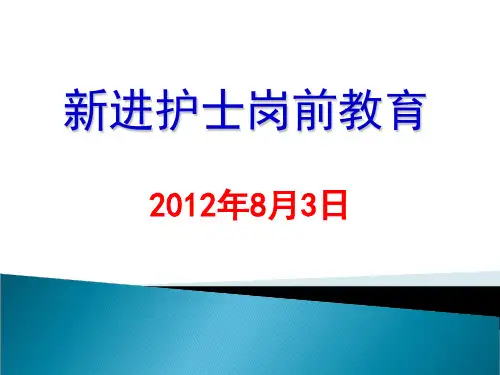 新进护士岗前教育

2012年8月3日